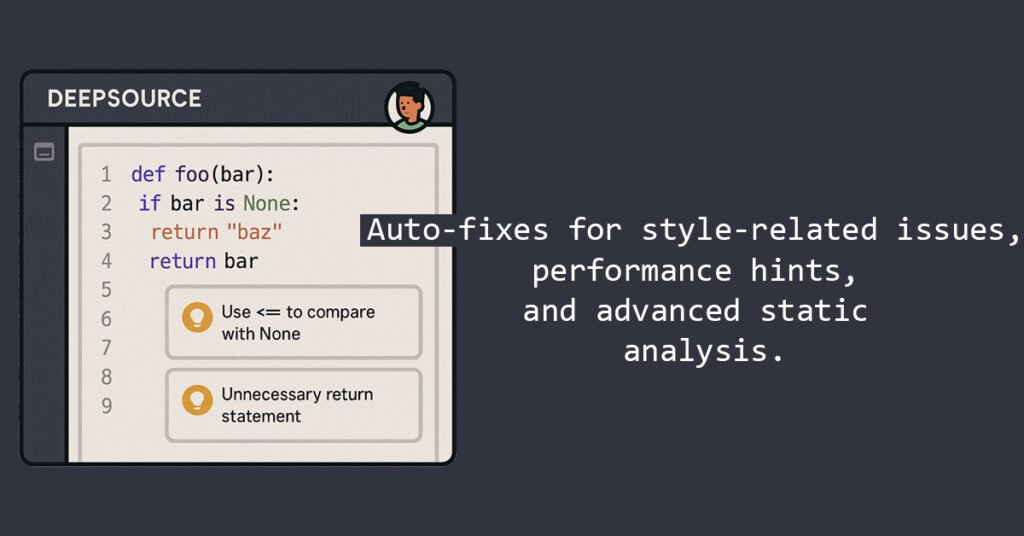 DEEPSOURCE

1 def foo(bar):
2 if bar is None:
3 return "baz"
4 return bar
5
6
7
8
9

Use <= to compare with None

Unnecessary return statement

Auto-fixes for style-related issues, performance hints, and advanced static analysis.